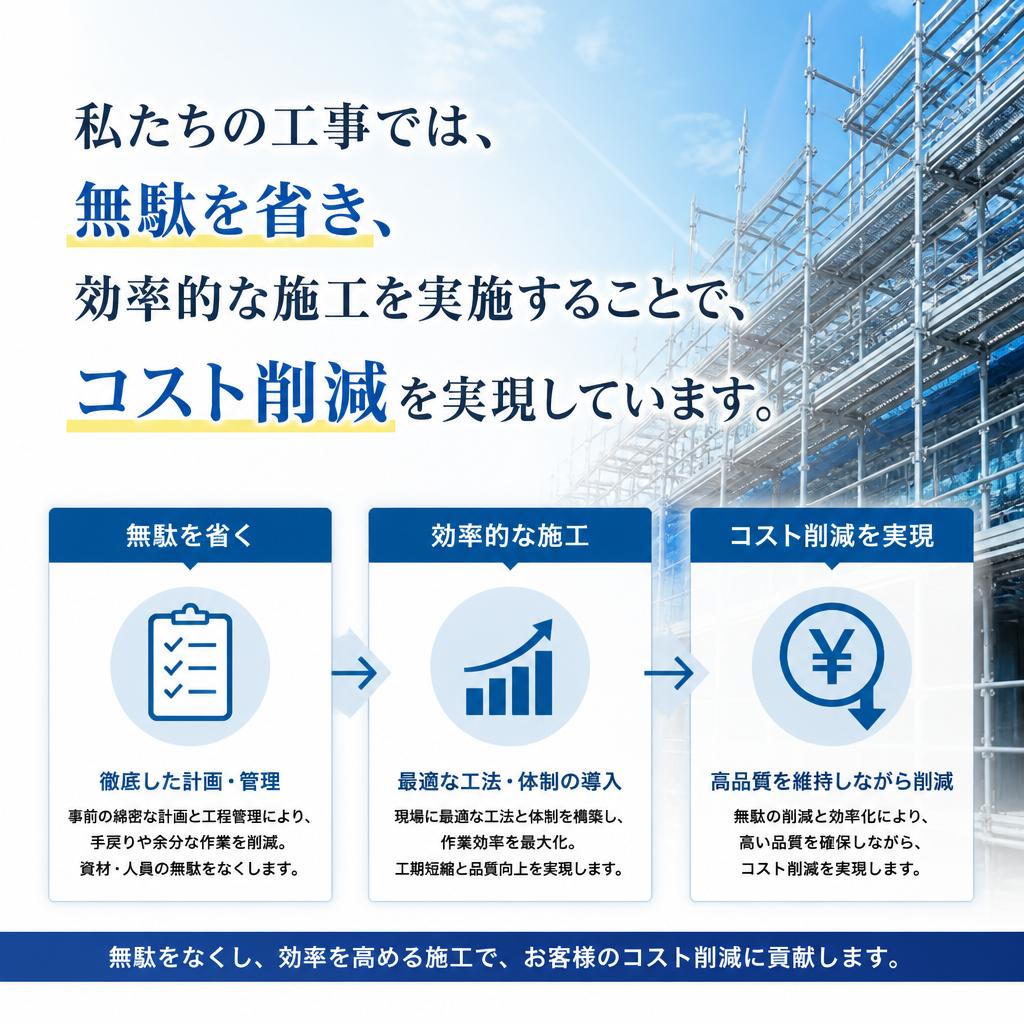 私たちの工事では、
無駄を省き、
効率的な施工を実施することで、
コスト削減を実現しています。

無駄を省く

徹底した計画・管理

事前の綿密な計画と工程管理により、手戻りや余分な作業を削減。資材・人員の無駄をなくします。

効率的な施工

最適な工法・体制の導入

現場に最適な工法と体制を構築し、作業効率を最大化。工期短縮と品質向上を実現します。

コスト削減を実現

¥

高品質を維持しながら削減

無駄の削減と効率化により、高い品質を確保しながら、コスト削減を実現します。

無駄をなくし、効率を高める施工で、お客様のコスト削減に貢献します。